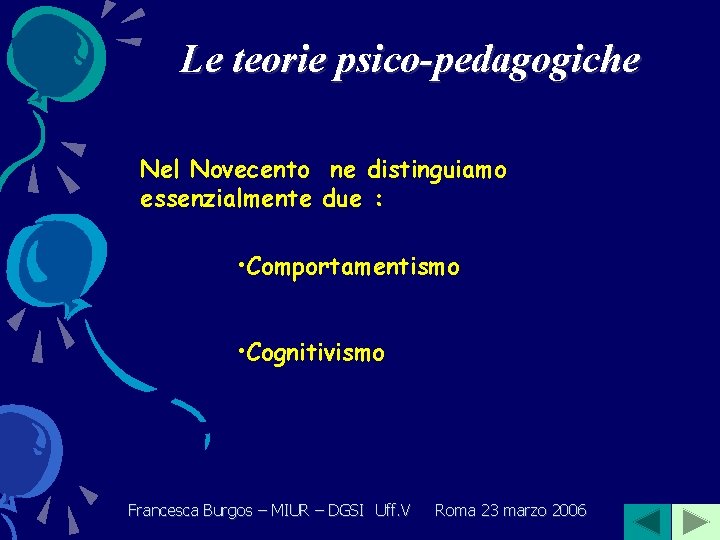 Le teorie psico-pedagogiche

Nel Novecento ne distinguiamo essenzialmente due :

•Comportamentismo

•Cognitivismo

Francesca Burgos – MIUR – DGSI Uff.V Roma 23 marzo 2006